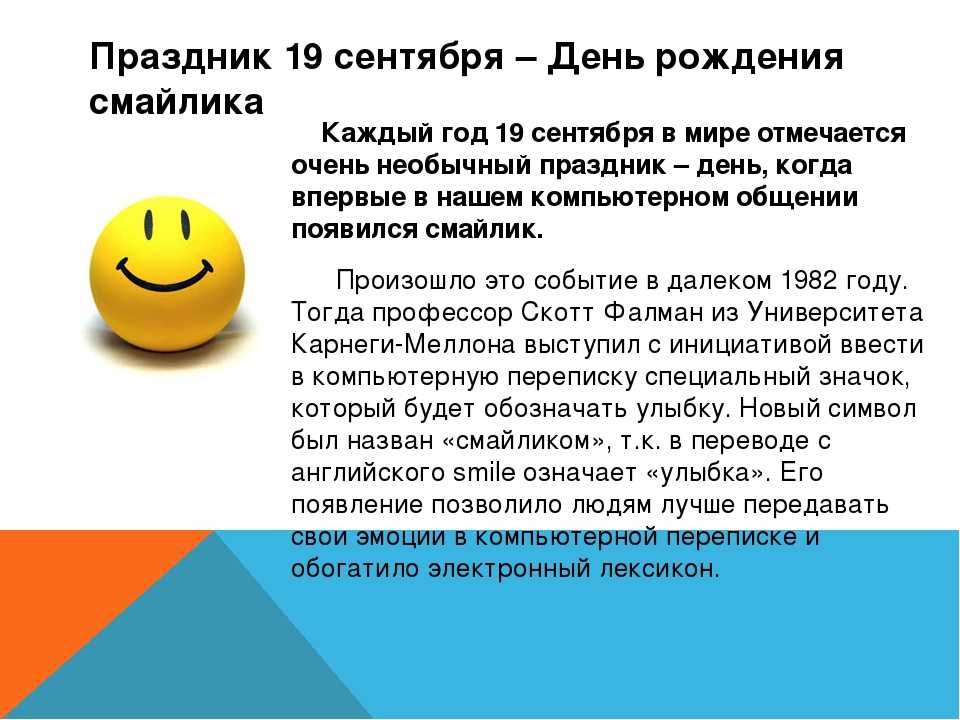 Праздник 19 сентября – День рождения смайлика

Каждый год 19 сентября в мире отмечается очень необычный праздник – день, когда впервые в нашем компьютерном общении появился смайлик.

Произошло это событие в далеком 1982 году. Тогда профессор Скотт Фалман из Университета Карнеги-Меллона выступил с инициативой ввести в компьютерную переписку специальный значок, который будет обозначать улыбку. Новый символ был назван «смайликом», т.к. в переводе с английского smile означает «улыбка». Его появление позволило людям лучше передавать свои эмоции в компьютерной переписке и обогатило электронный лексикон.